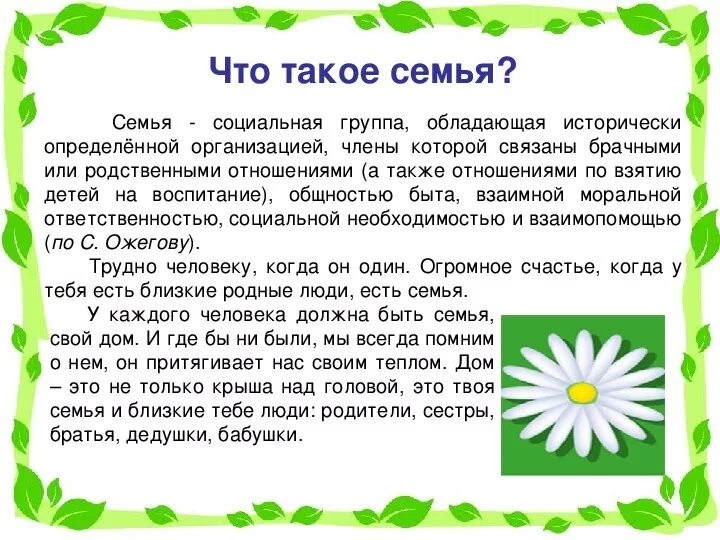 Что такое семья?

Семья - социальная группа, обладающая исторически определённой организацией, члены которой связаны брачными или родственными отношениями (а также отношениями по взятию детей на воспитание), общностью быта, взаимной моральной ответственностью, социальной необходимостью и взаимопомощью (по С. Ожегову).

Трудно человеку, когда он один. Огромное счастье, когда у тебя есть близкие родные люди, есть семья.

У каждого человека должна быть семья, свой дом. И где бы ни были, мы всегда помним о нем, он притягивает нас своим теплом. Дом – это не только крыша над головой, это твоя семья и близкие тебе люди: родители, сестры, братья, дедушки, бабушки.